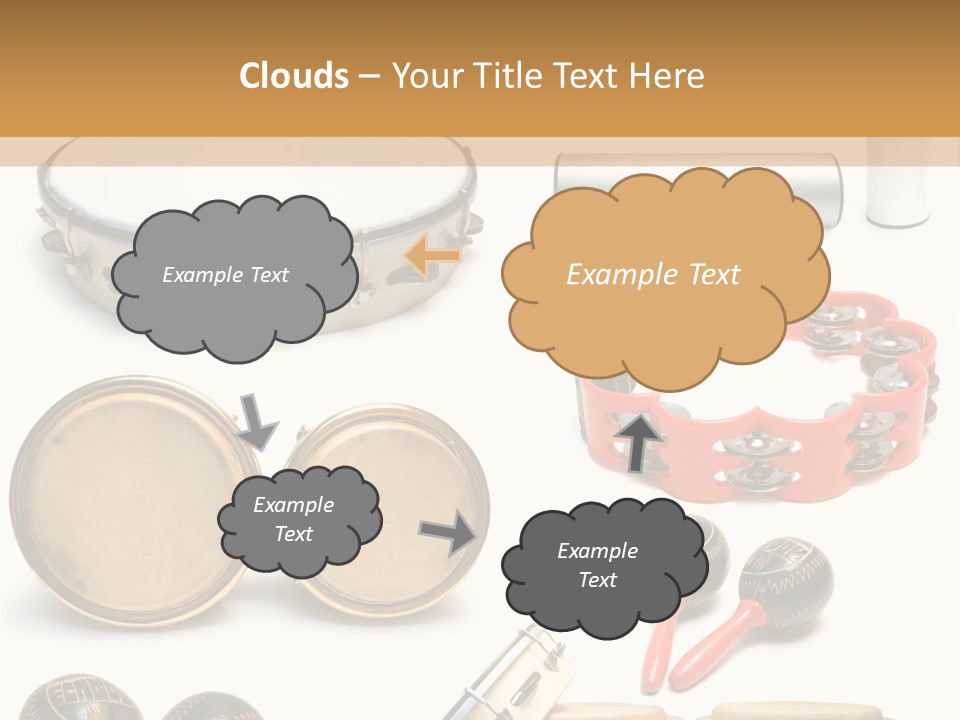 Clouds – Your Title Text Here

Example Text

Example Text

Example Text

Example Text